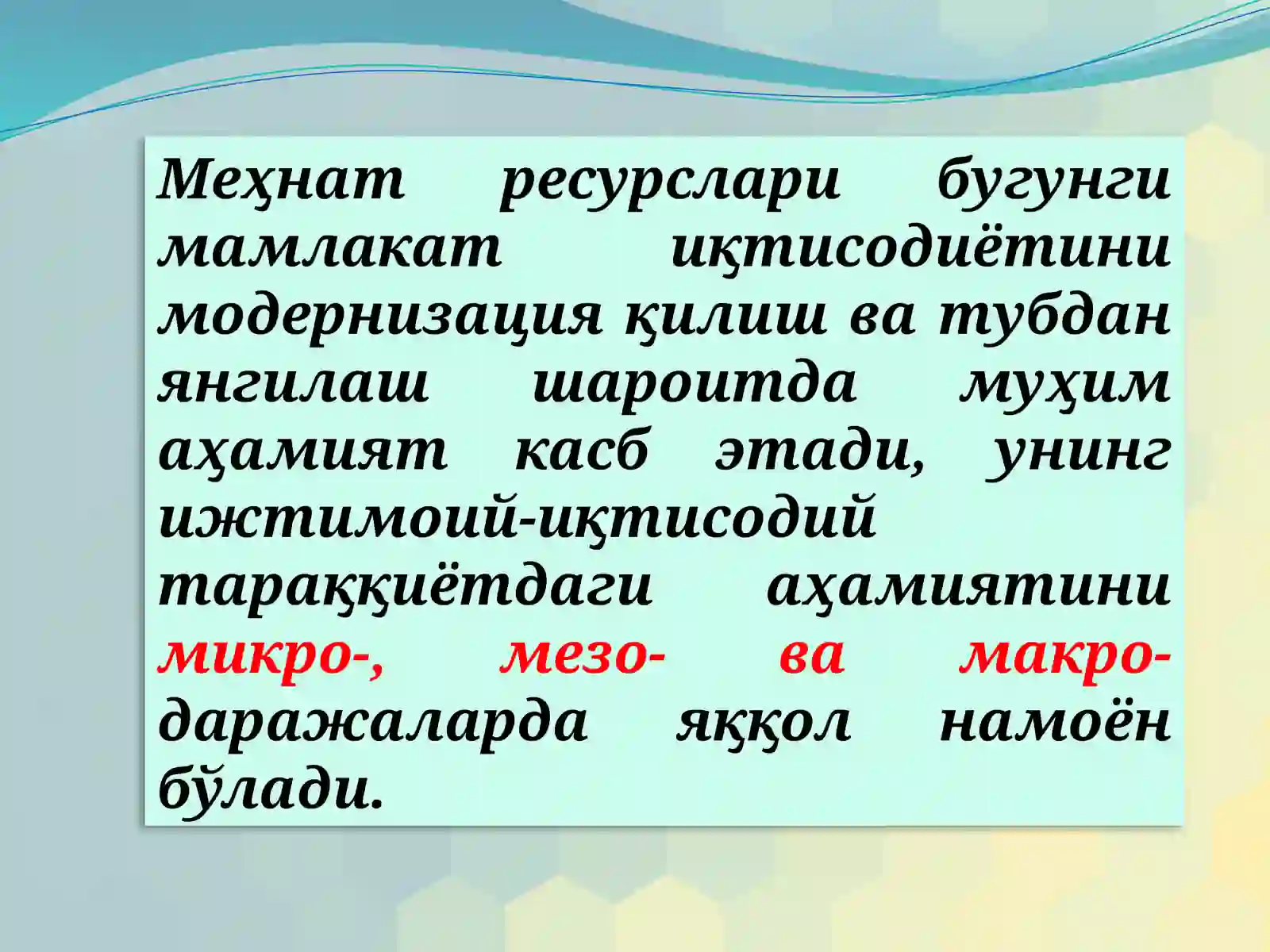 Меҳнат ресурслари бугунги мамлакат иқтисодиётини модернизация қилиш ва тубдан янгилаш шароитда муҳим аҳамият касб этади, унинг ижтимоий-иқтисодий тараққиётдаги аҳамиятини микро-, мезо- ва макро- даражаларда яққол намоён бўлади.